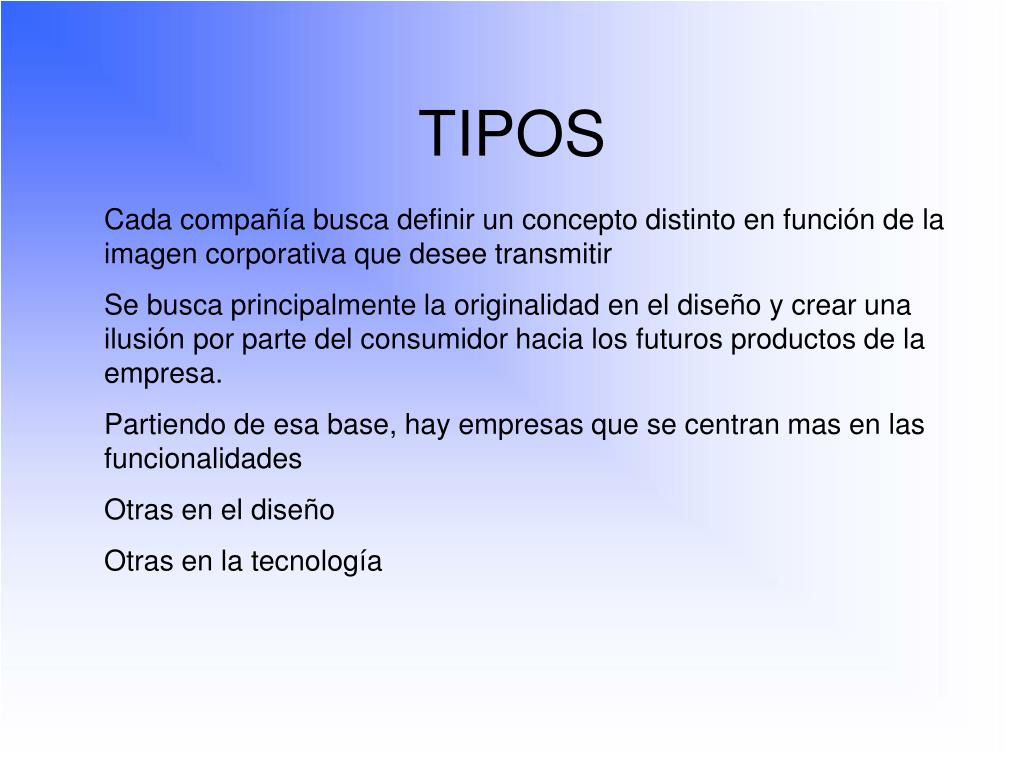 TIPOS

Cada compañía busca definir un concepto distinto en función de la imagen corporativa que desee transmitir

Se busca principalmente la originalidad en el diseño y crear una ilusión por parte del consumidor hacia los futuros productos de la empresa.

Partiendo de esa base, hay empresas que se centran mas en las funcionalidades

Otras en el diseño

Otras en la tecnología